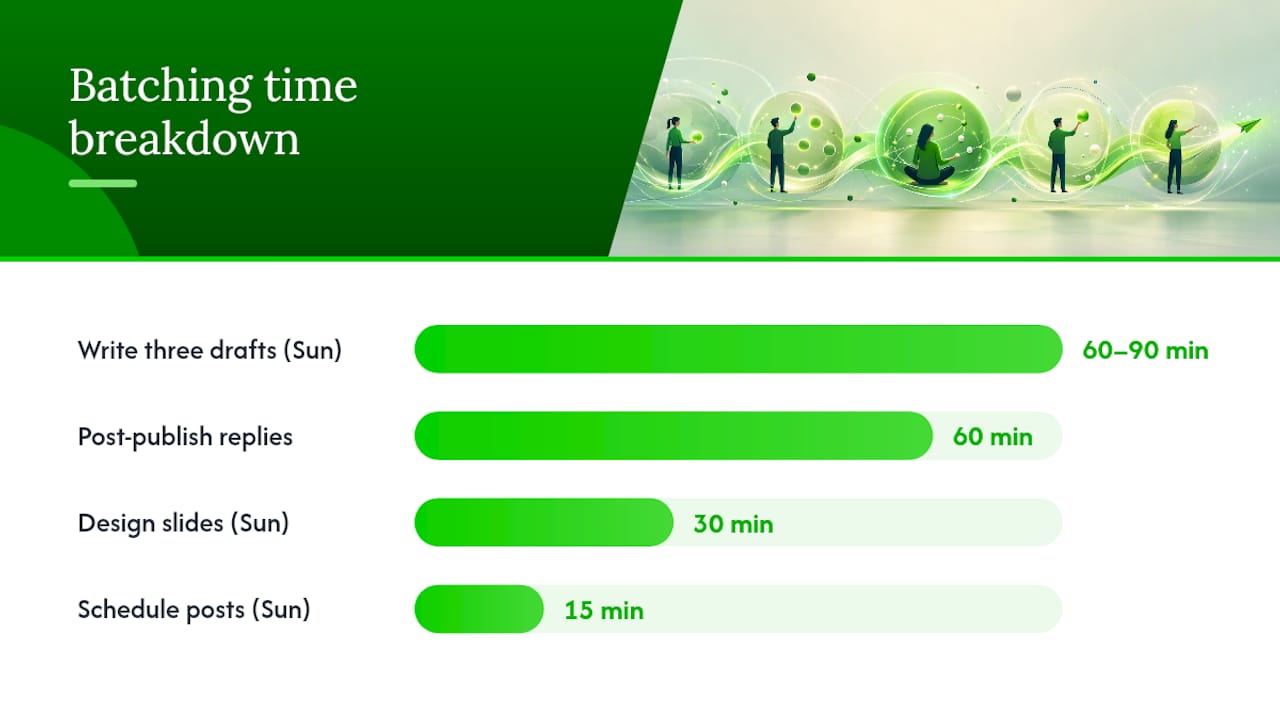 Batching time breakdown

Write three drafts (Sun) 60–90 min

Post-publish replies 60 min

Design slides (Sun) 30 min

Schedule posts (Sun) 15 min